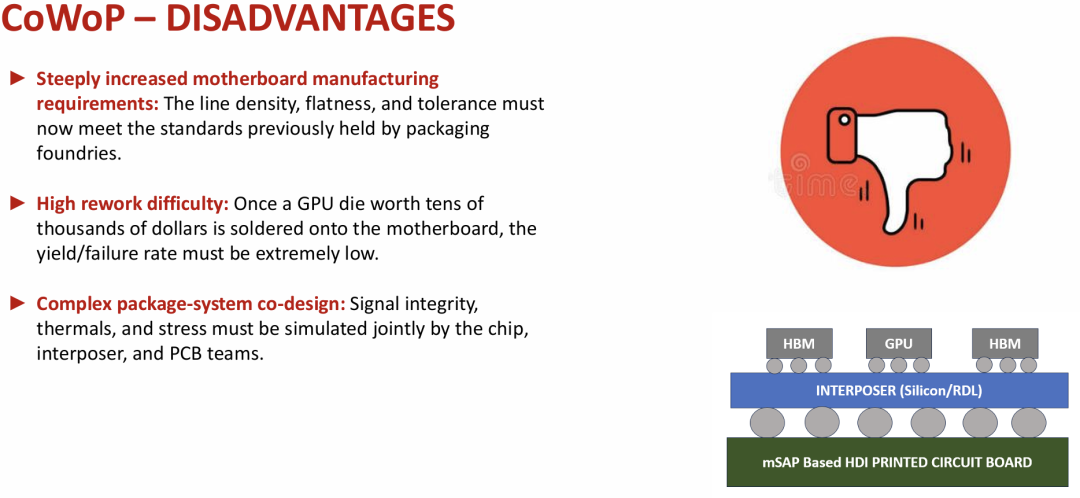 CoWoP – DISADVANTAGES

► Steeply increased motherboard manufacturing requirements: The line density, flatness, and tolerance must now meet the standards previously held by packaging foundries.

► High rework difficulty: Once a GPU die worth tens of thousands of dollars is soldered onto the motherboard, the yield/failure rate must be extremely low.

► Complex package-system co-design: Signal integrity, thermals, and stress must be simulated jointly by the chip, interposer, and PCB teams.

HBM GPU HBM

INTERPOSER (Silicon/RDL)

mSAP Based HDI PRINTED CIRCUIT BOARD